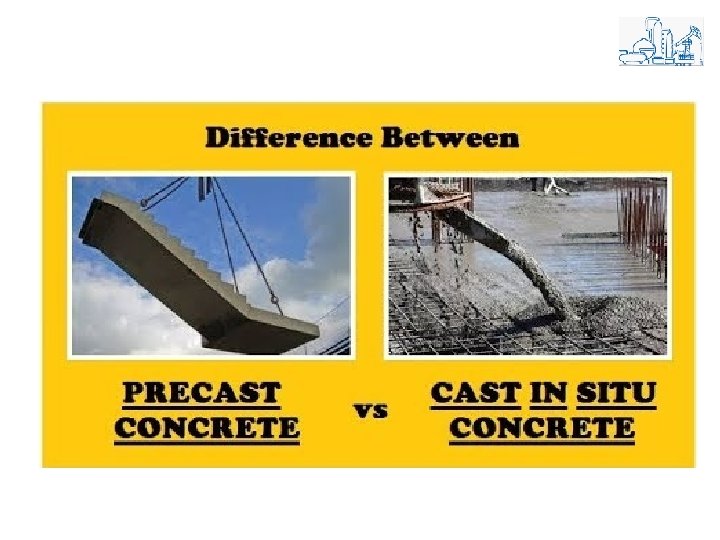 Difference Between

PRECAST CONCRETE

vs

CAST IN SITU CONCRETE